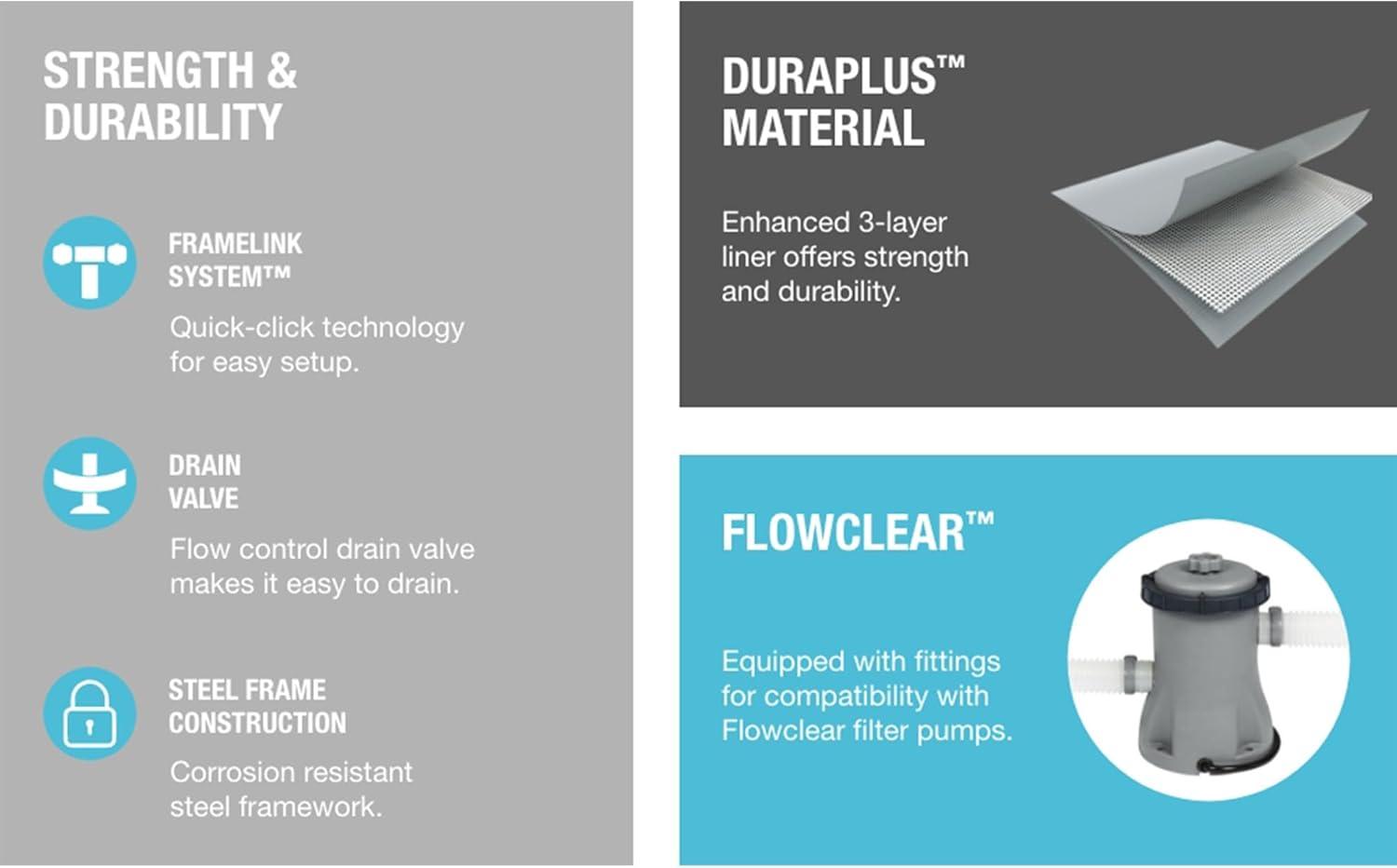 STRENGTH & DURABILITY

FRAMELINK SYSTEM™

Quick-click technology for easy setup.

DRAIN VALVE

Flow control drain valve makes it easy to drain.

STEEL FRAME CONSTRUCTION

Corrosion resistant steel framework.

DURAPLUS™ MATERIAL

Enhanced 3-layer liner offers strength and durability.

FLOWCLEAR™

Equipped with fittings for compatibility with Flowclear filter pumps.